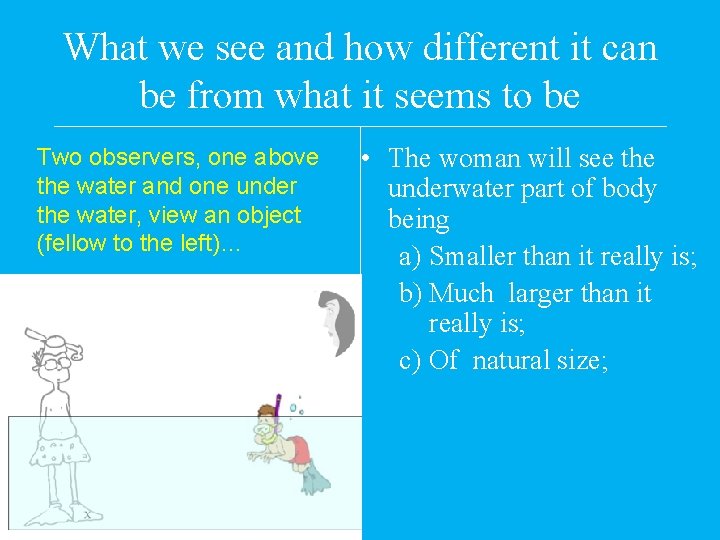 What we see and how different it can be from what it seems to be

Two observers, one above the water and one under the water, view an object (fellow to the left)...

• The woman will see the underwater part of body being
a) Smaller than it really is;
b) Much larger than it really is;
c) Of natural size;

x